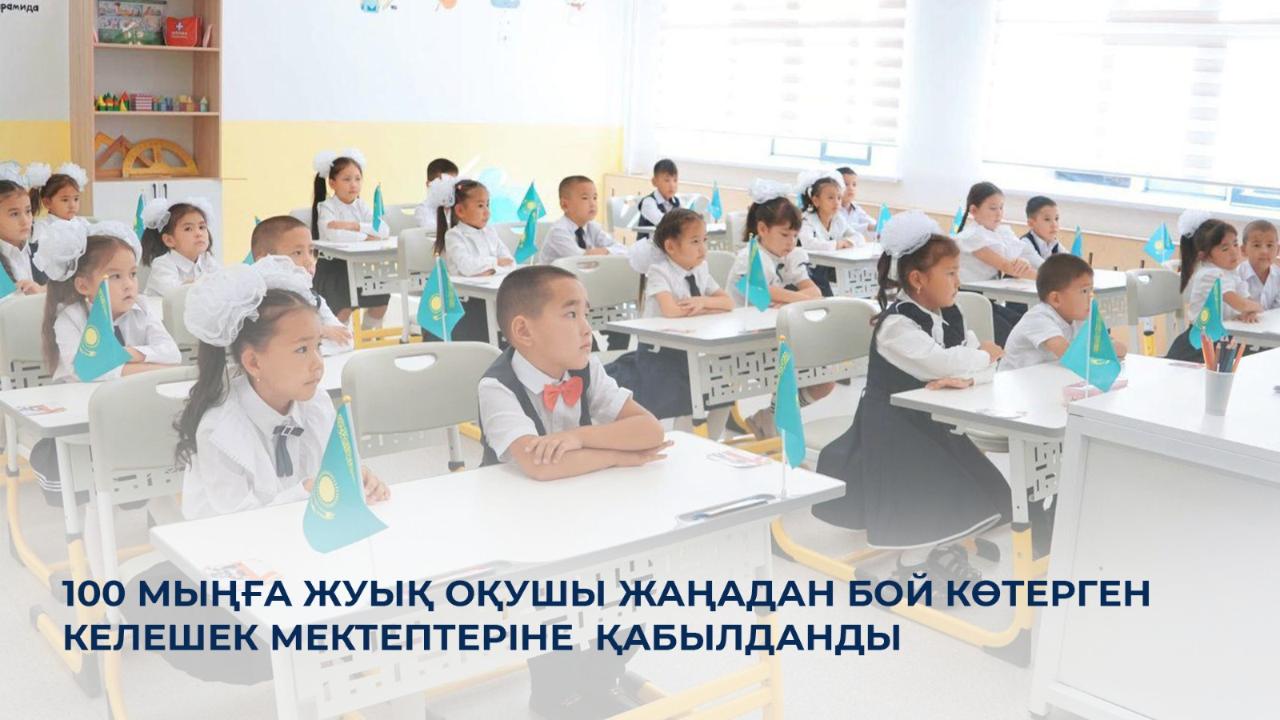 100 МЫҢҒА ЖУЫҚ ОҚУШЫ ЖАҢАДАН БОЙ КӨТЕРГЕН КЕЛЕШЕК МЕКТЕПТЕРІНЕ ҚАБЫЛДАНДЫ